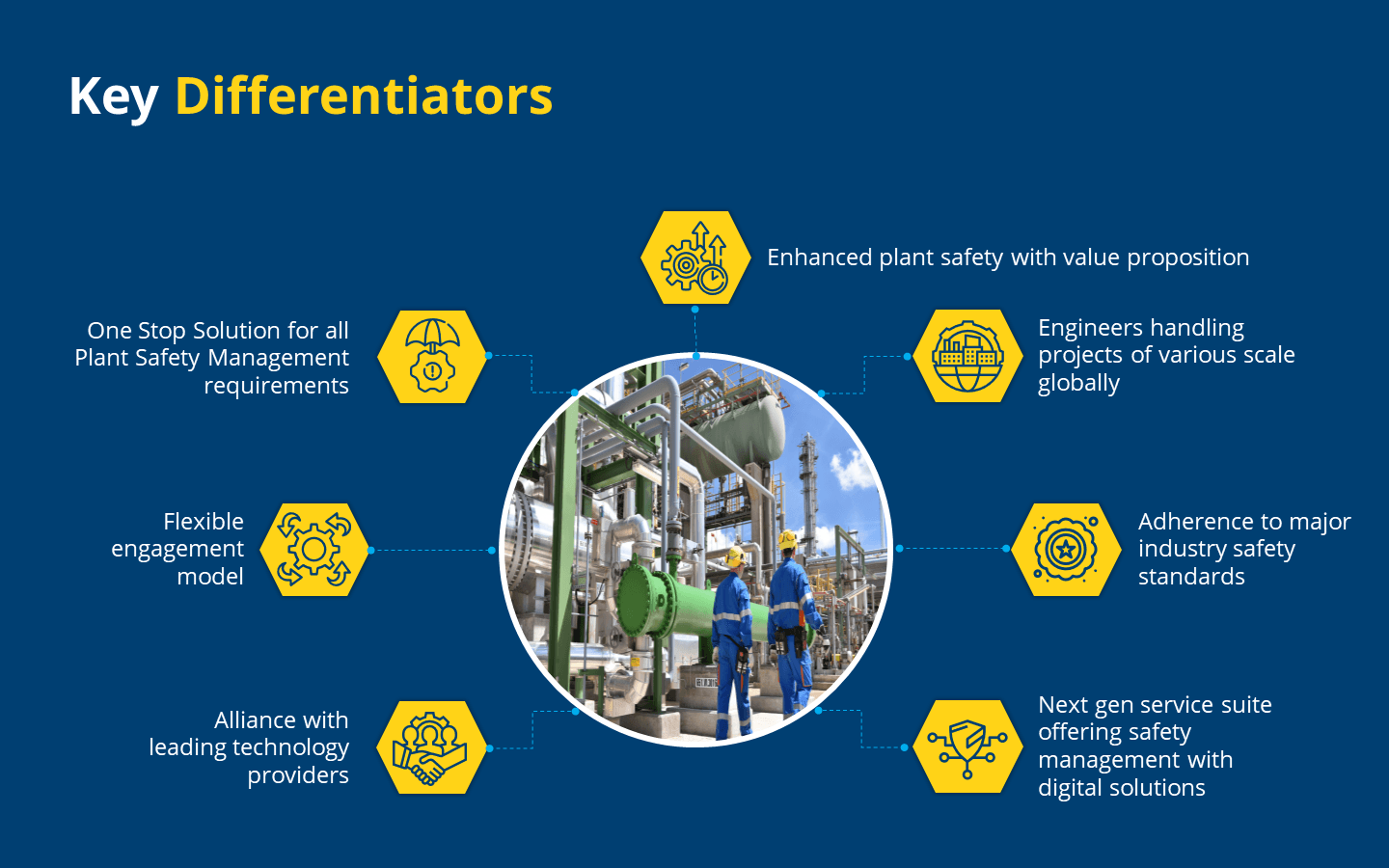 Key Differentiators

Enhanced plant safety with value proposition

One Stop Solution for all Plant Safety Management requirements

Engineers handling projects of various scale globally

Flexible engagement model

Adherence to major industry safety standards

Alliance with leading technology providers

Next gen service suite offering safety management with digital solutions